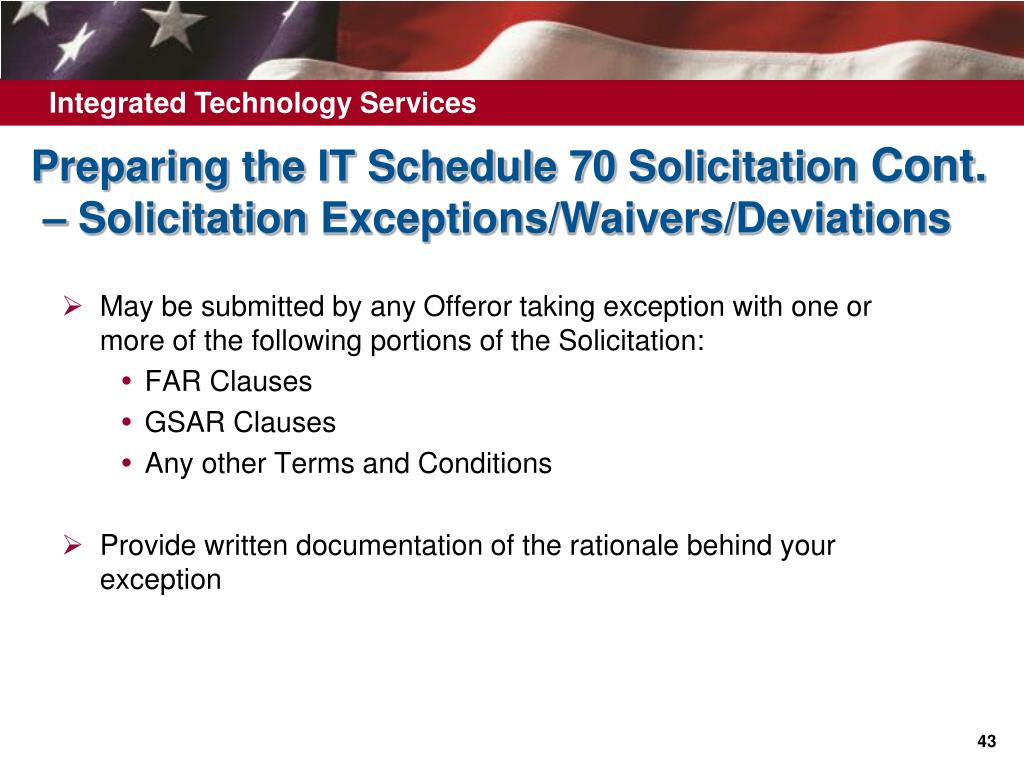 Integrated Technology Services

Preparing the IT Schedule 70 Solicitation Cont. – Solicitation Exceptions/Waivers/Deviations

➢ May be submitted by any Offeror taking exception with one or more of the following portions of the Solicitation:
• FAR Clauses
• GSAR Clauses
• Any other Terms and Conditions

➢ Provide written documentation of the rationale behind your exception

43